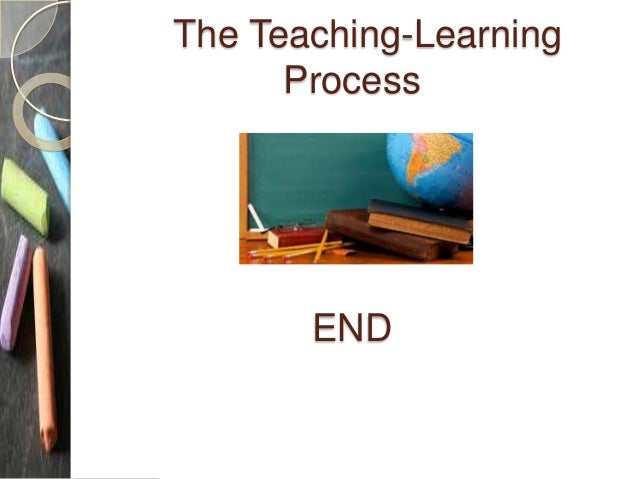 The Teaching-Learning Process

END